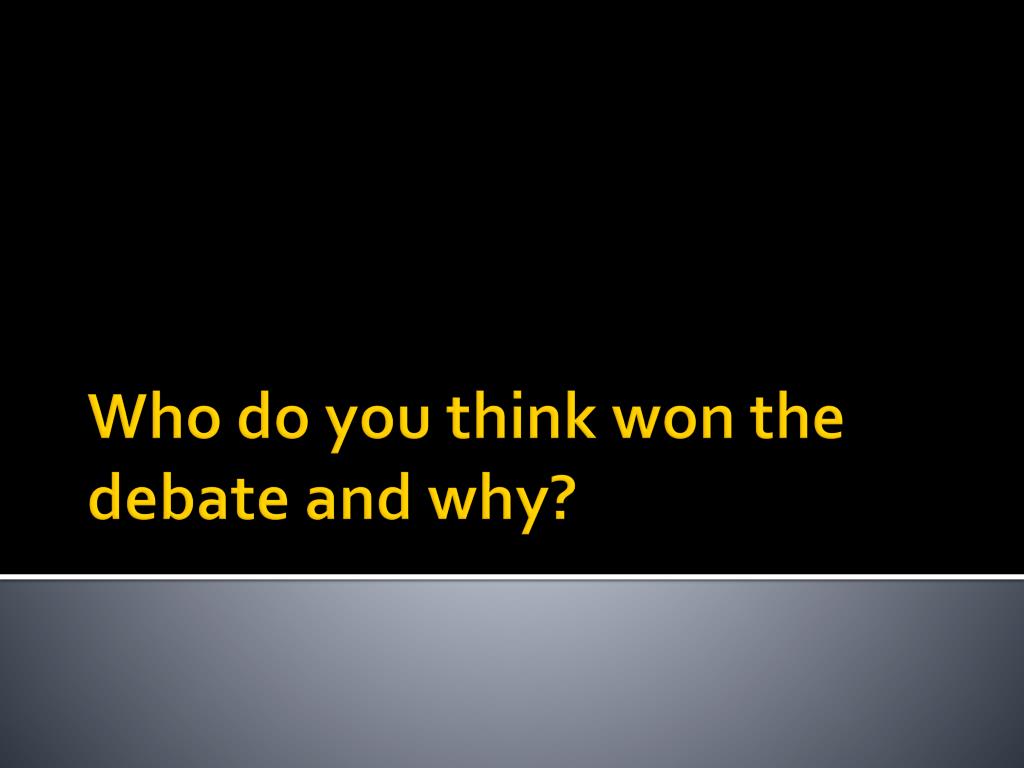 Who do you think won the debate and why?